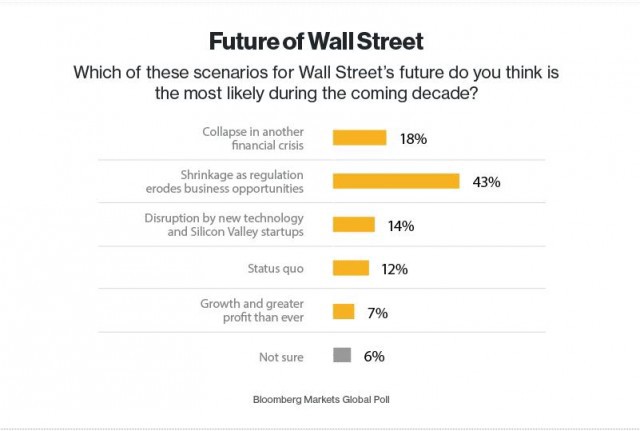 Future of Wall Street

Which of these scenarios for Wall Street's future do you think is the most likely during the coming decade?

Collapse in another financial crisis 18%

Shrinkage as regulation erodes business opportunities 43%

Disruption by new technology and Silicon Valley startups 14%

Status quo 12%

Growth and greater profit than ever 7%

Not sure 6%

Bloomberg Markets Global Poll